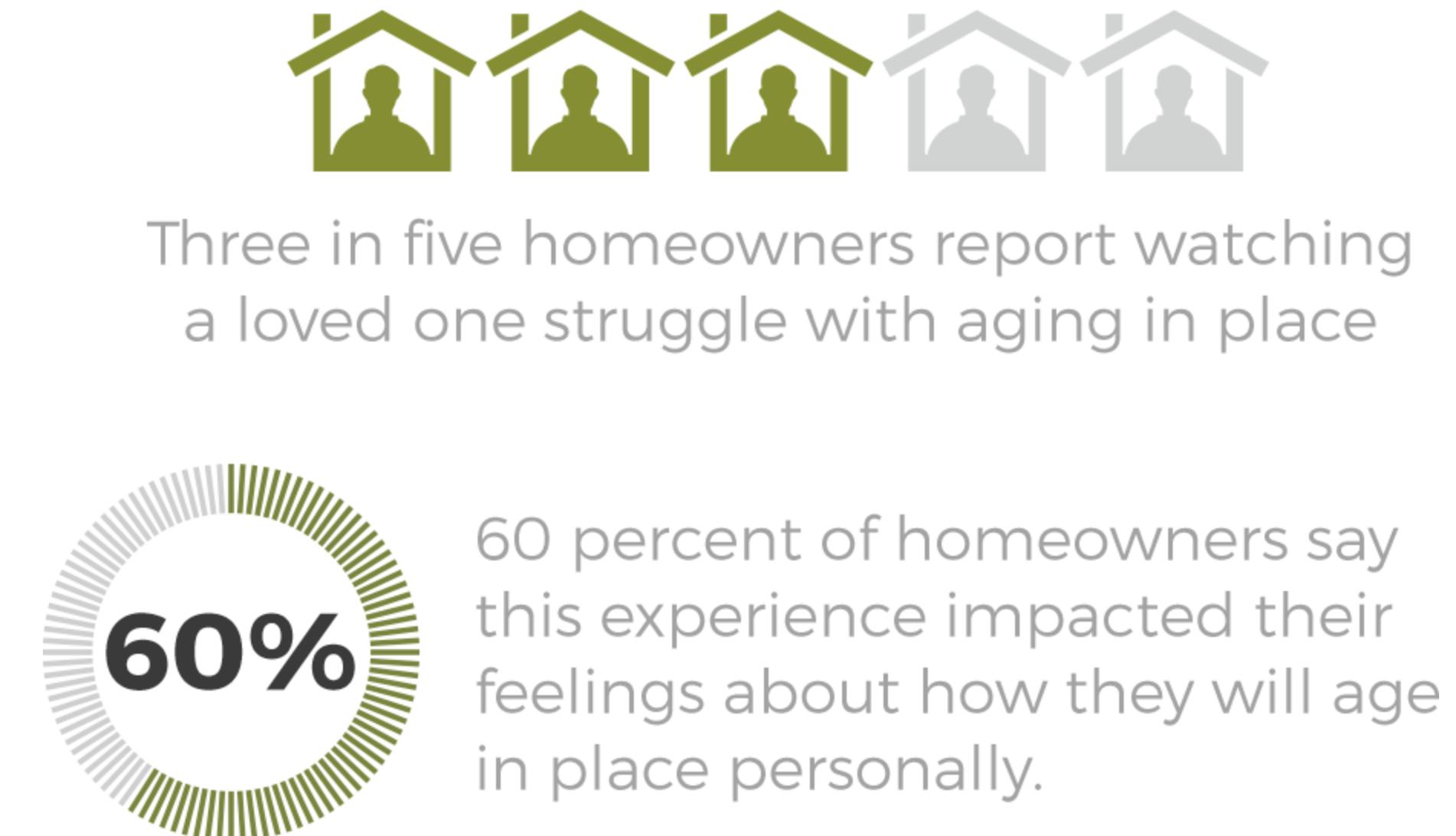 Three in five homeowners report watching a loved one struggle with aging in place

60%

60 percent of homeowners say this experience impacted their feelings about how they will age in place personally.